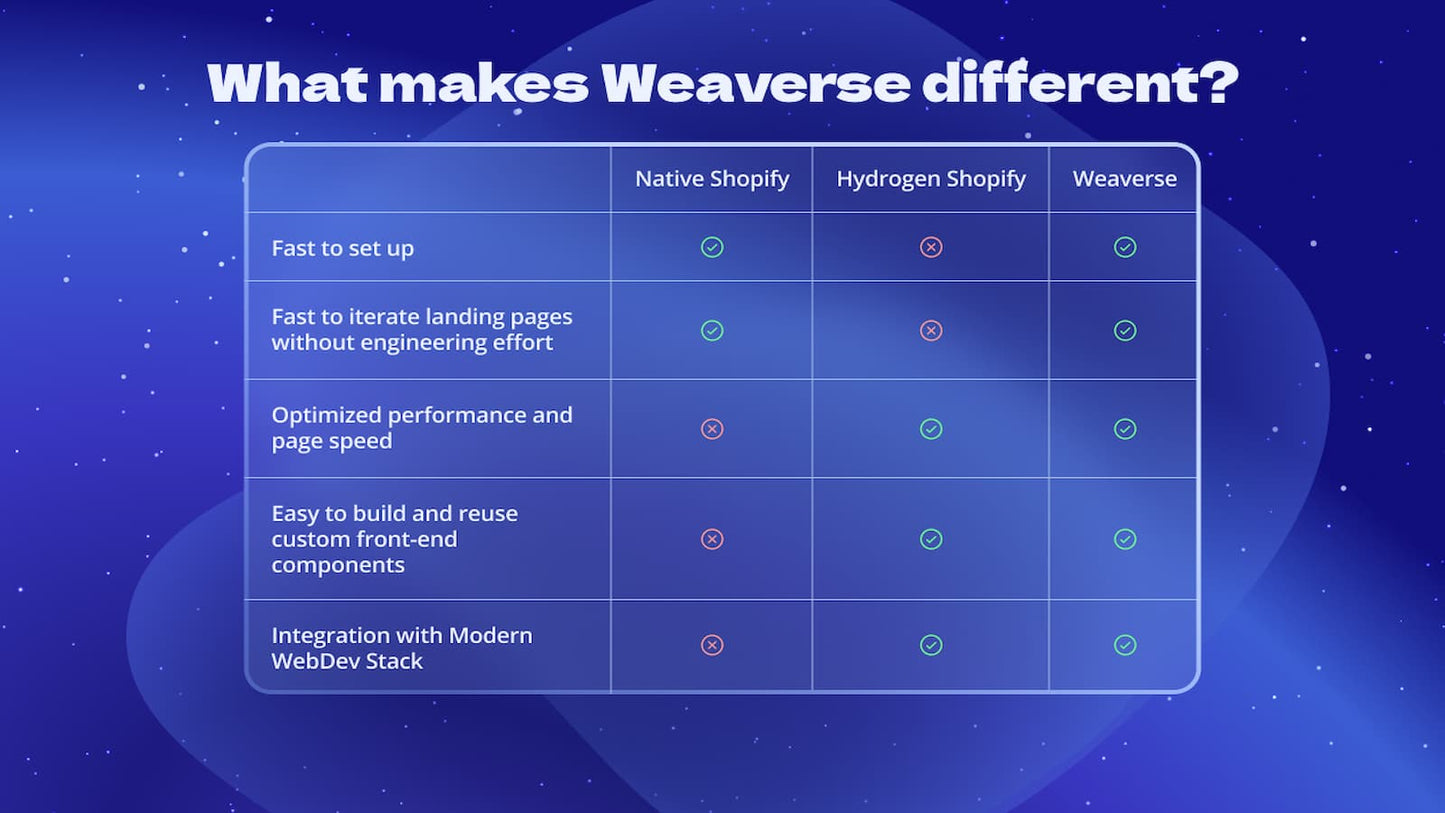 What makes Weaverse different?

| | Native Shopify | Hydrogen Shopify | Weaverse |
|---|---|---|---|
| Fast to set up | ✓ | ✗ | ✓ |
| Fast to iterate landing pages without engineering effort | ✓ | ✗ | ✓ |
| Optimized performance and page speed | ✗ | ✓ | ✓ |
| Easy to build and reuse custom front-end components | ✗ | ✓ | ✓ |
| Integration with Modern WebDev Stack | ✗ | ✓ | ✓ |